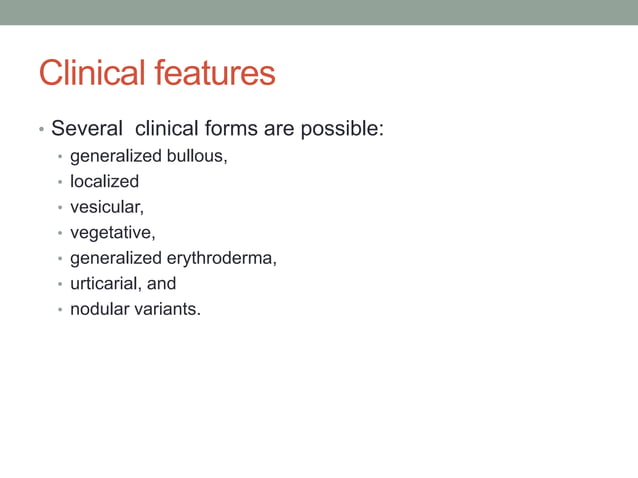 Clinical features

• Several clinical forms are possible:
  • generalized bullous,
  • localized
  • vesicular,
  • vegetative,
  • generalized erythroderma,
  • urticarial, and
  • nodular variants.